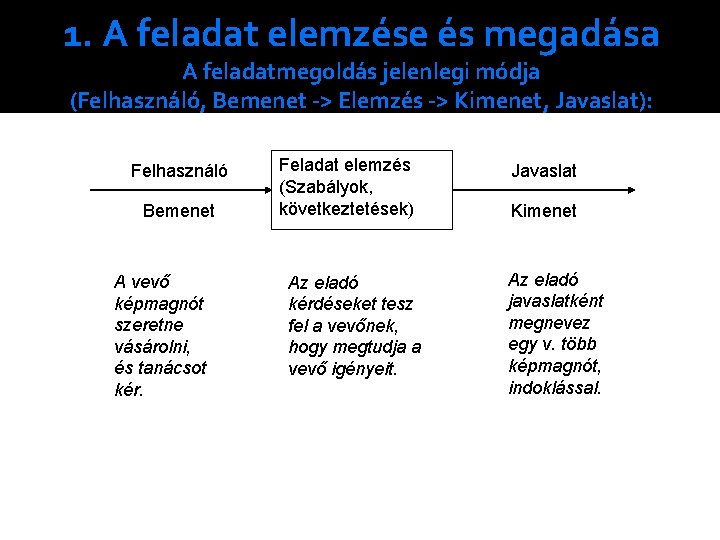 1. A feladat elemzése és megadása
A feladatmegoldás jelenlegi módja
(Felhasználó, Bemenet -> Elemzés -> Kimenet, Javaslat):

Felhasználó

Bemenet

Feladat elemzés
(Szabályok,
következtetések)

Javaslat

Kimenet

A vevő képmagnót szeretne vásárolni, és tanácsot kér.

Az eladó kérdéseket tesz fel a vevőnek, hogy megtudja a vevő igényeit.

Az eladó javaslatként megnevez egy v. több képmagnót, indoklással.